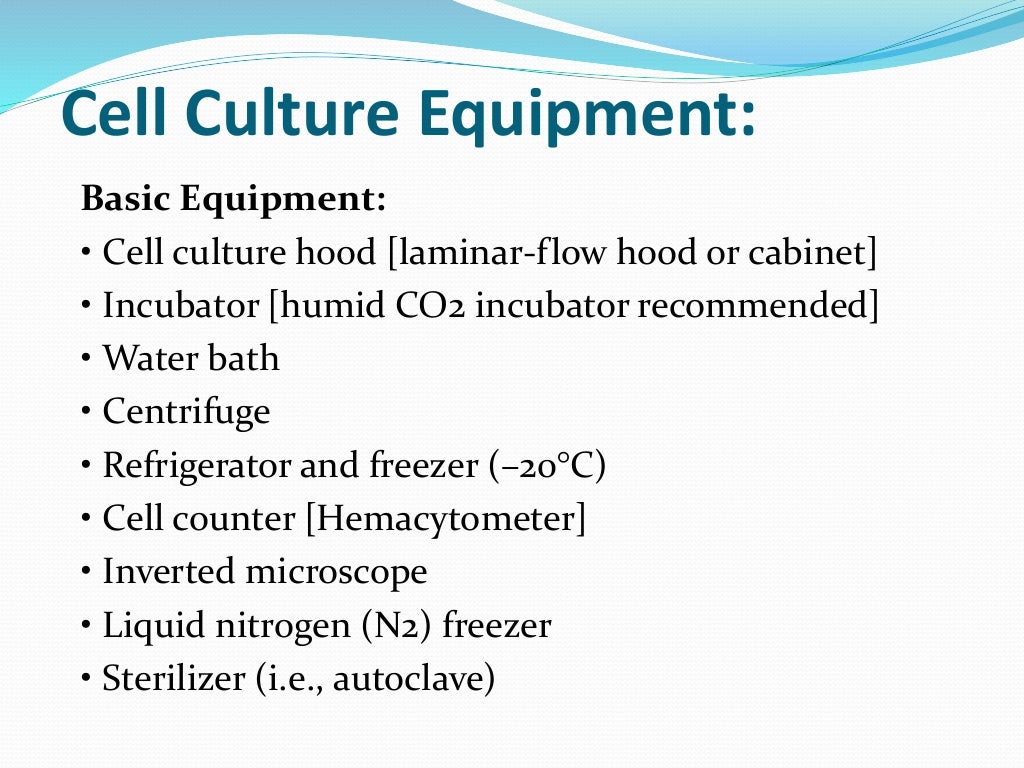 Cell Culture Equipment:

Basic Equipment:

• Cell culture hood [laminar-flow hood or cabinet]
• Incubator [humid CO2 incubator recommended]
• Water bath
• Centrifuge
• Refrigerator and freezer (–20°C)
• Cell counter [Hemacytometer]
• Inverted microscope
• Liquid nitrogen (N2) freezer
• Sterilizer (i.e., autoclave)